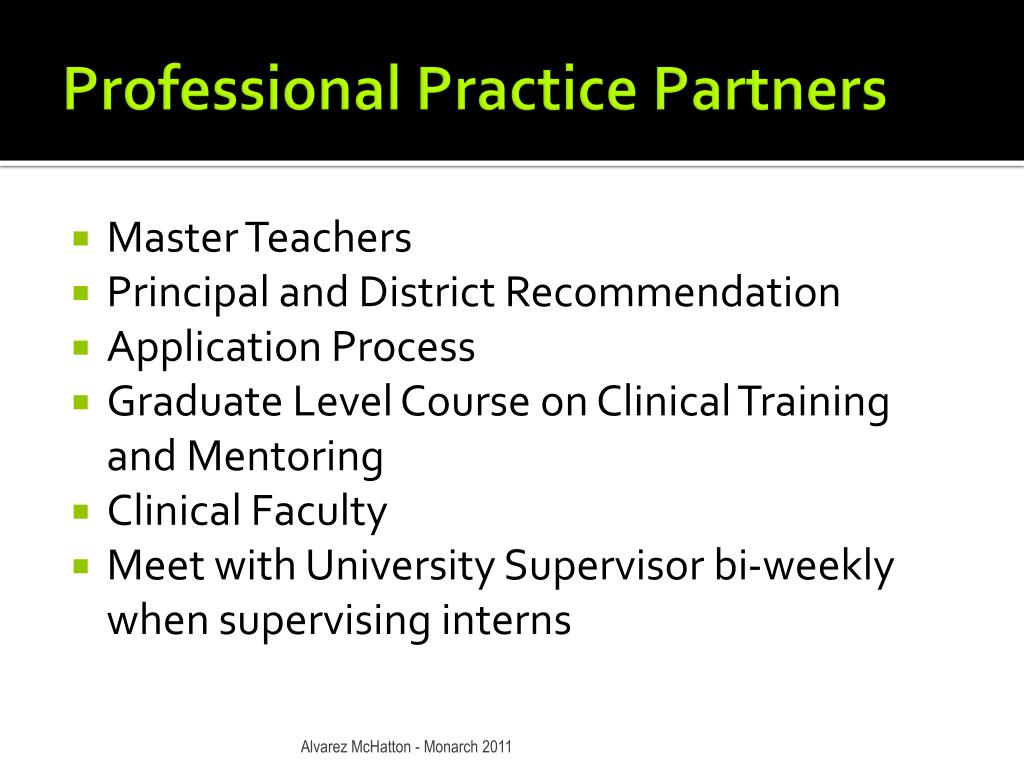 Professional Practice Partners

- Master Teachers
- Principal and District Recommendation
- Application Process
- Graduate Level Course on Clinical Training and Mentoring
- Clinical Faculty
- Meet with University Supervisor bi-weekly when supervising interns

Alvarez McHatton - Monarch 2011